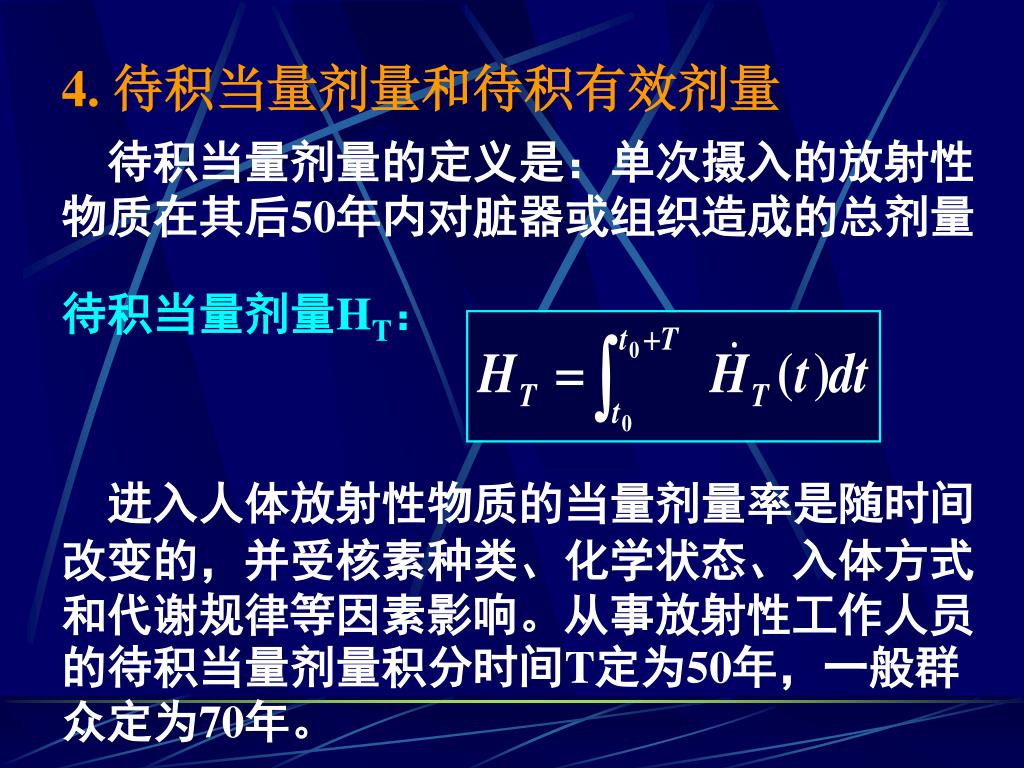 4. 待积当量剂量和待积有效剂量

待积当量剂量的定义是：单次摄入的放射性物质在其后50年内对脏器或组织造成的总剂量

待积当量剂量$H_T$：

$H_T = \int_{t_0}^{t_0+T} \dot{H}_T(t)dt$

进入人体放射性物质的当量剂量率是随时间改变的，并受核素种类、化学状态、入体方式和代谢规律等因素影响。从事放射性工作人员的待积当量剂量积分时间T定为50年，一般群众定为70年。